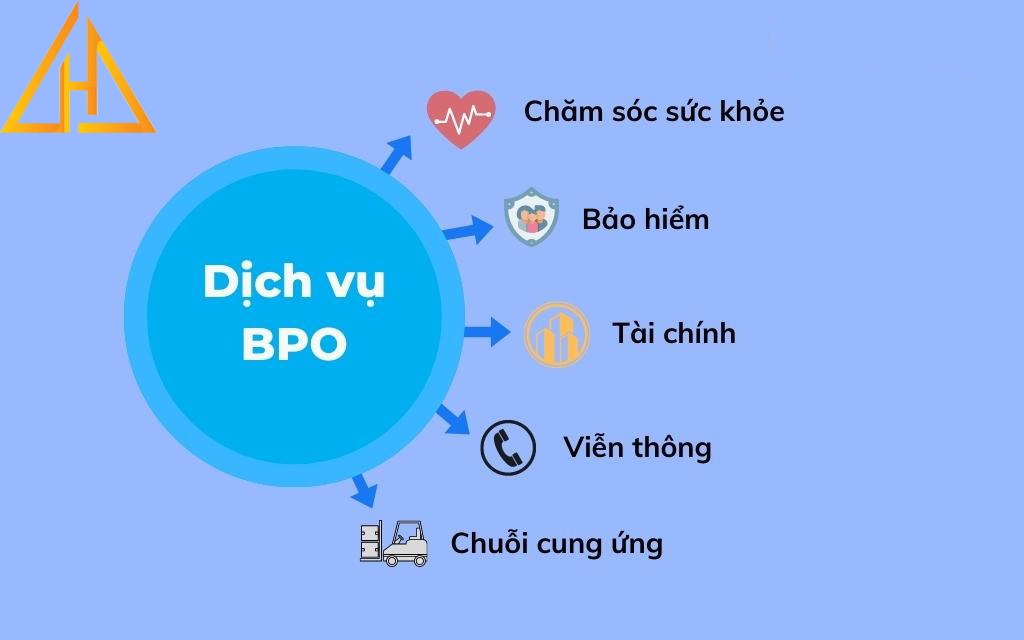 Dịch vụ BPO

Chăm sóc sức khỏe

Bảo hiểm

Tài chính

Viễn thông

Chuỗi cung ứng